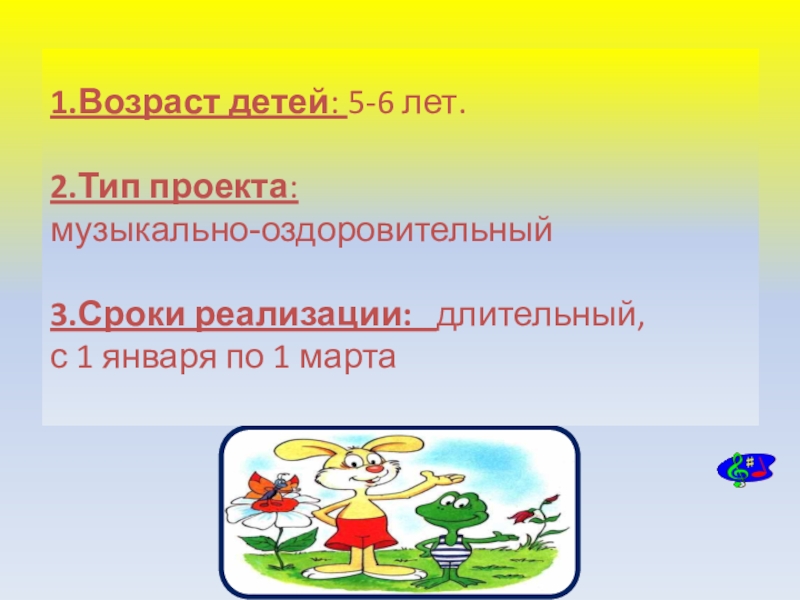 1.Возраст детей: 5-6 лет.

2.Тип проекта:
музыкально-оздоровительный

3.Сроки реализации: длительный,
с 1 января по 1 марта